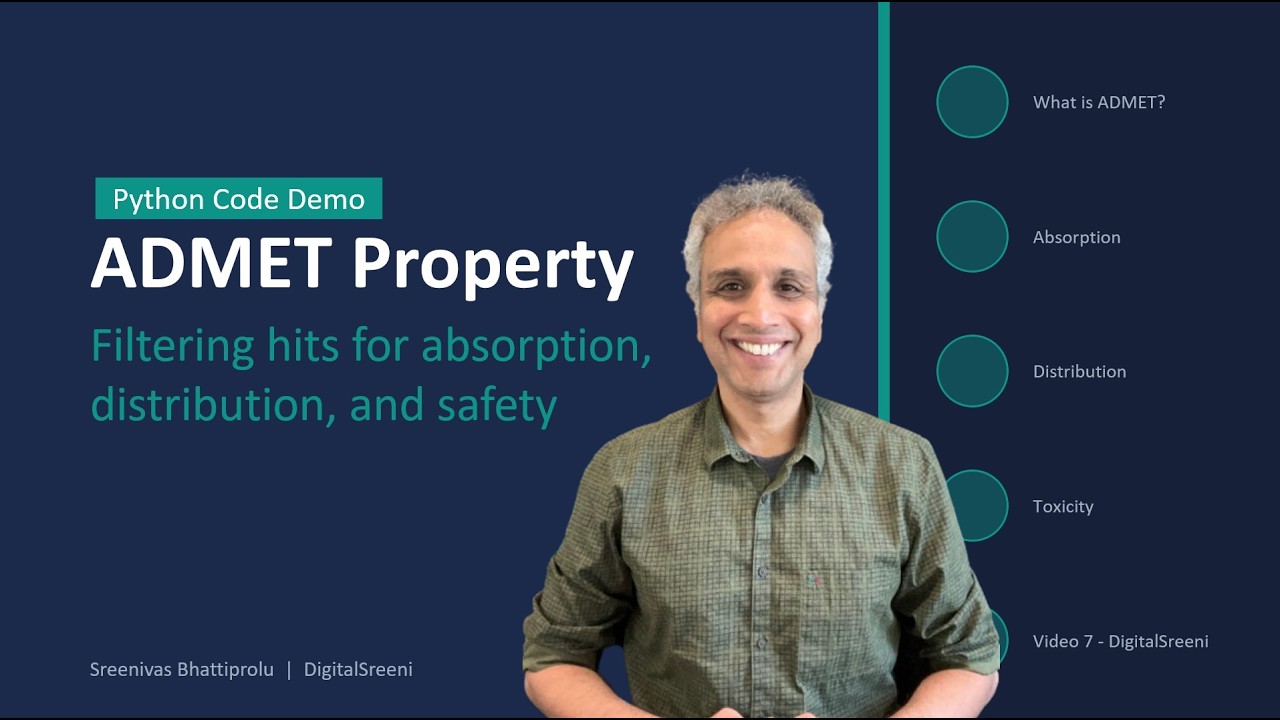 Python Code Demo

ADMET Property

Filtering hits for absorption, distribution, and safety

Sreenivas Bhattiprolu | DigitalSreeni

What is ADMET?

Absorption

Distribution

Toxicity

Video 7 - DigitalSreeni